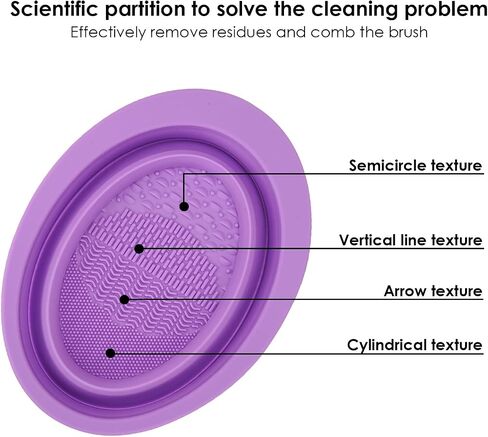 Scientific partition to solve the cleaning problem
Effectively remove residues and comb the brush

Semicircle texture
Vertical line texture
Arrow texture
Cylindrical texture